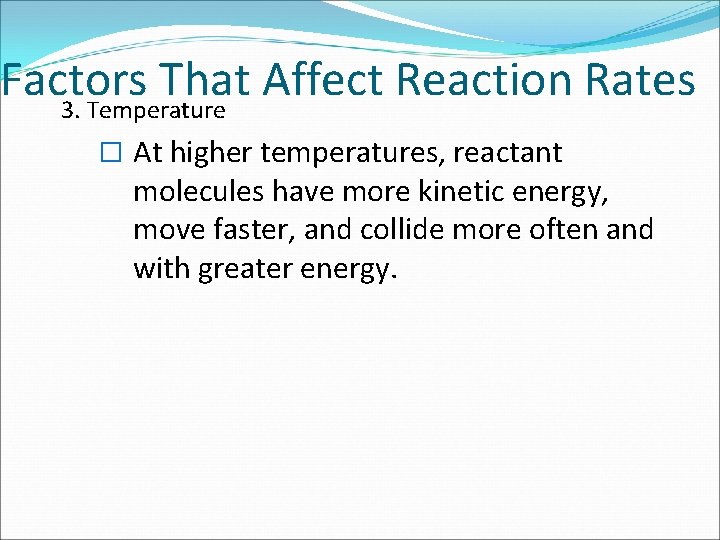 Factors That Affect Reaction Rates

3. Temperature

At higher temperatures, reactant molecules have more kinetic energy, move faster, and collide more often and with greater energy.